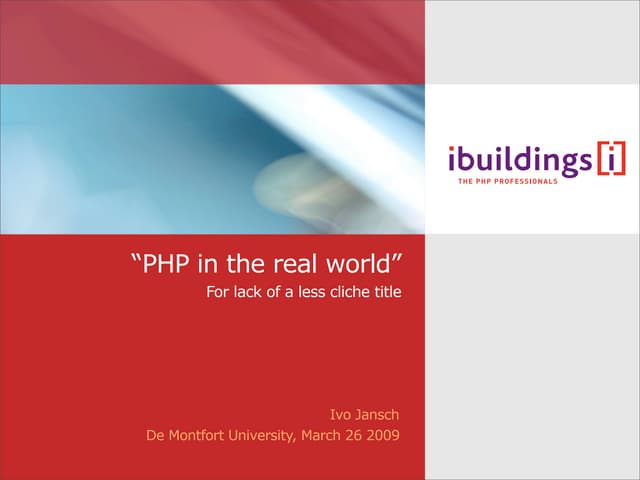 ibuildings [i]
THE PHP PROFESSIONALS

“PHP in the real world”
For lack of a less cliche title

Ivo Jansch
De Montfort University, March 26 2009